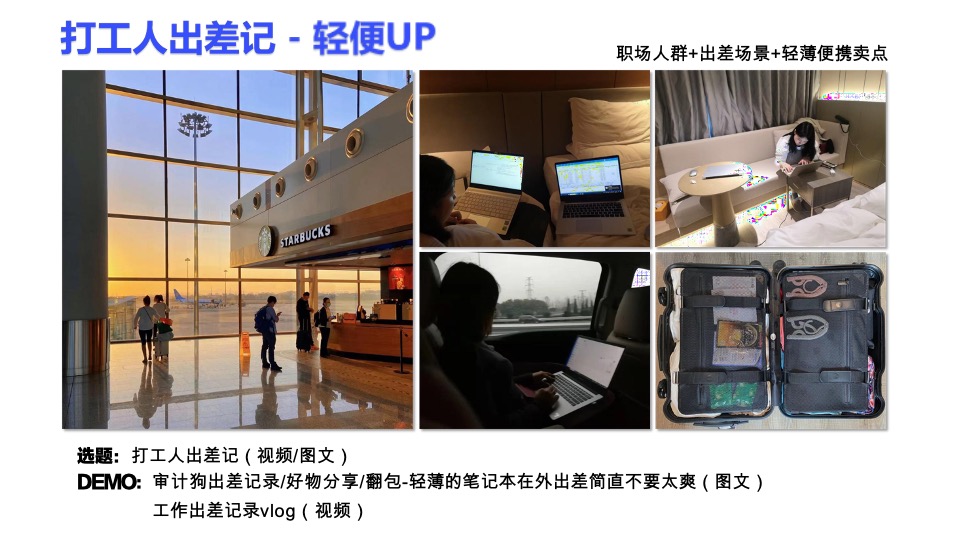 打工人出差记 - 轻便UP

职场人群+出差场景+轻薄便携卖点

STARBUCKS

选题：打工人出差记（视频/图文）

DEMO：审计狗出差记录/好物分享/翻包-轻薄的笔记本在外出差简直不要太爽（图文）
工作出差记录vlog（视频）